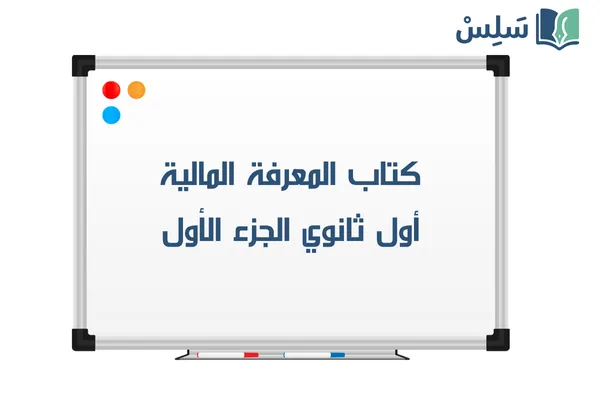 سَلِسْ

كتاب المعرفة المالية
أول ثانوي الجزء الأول